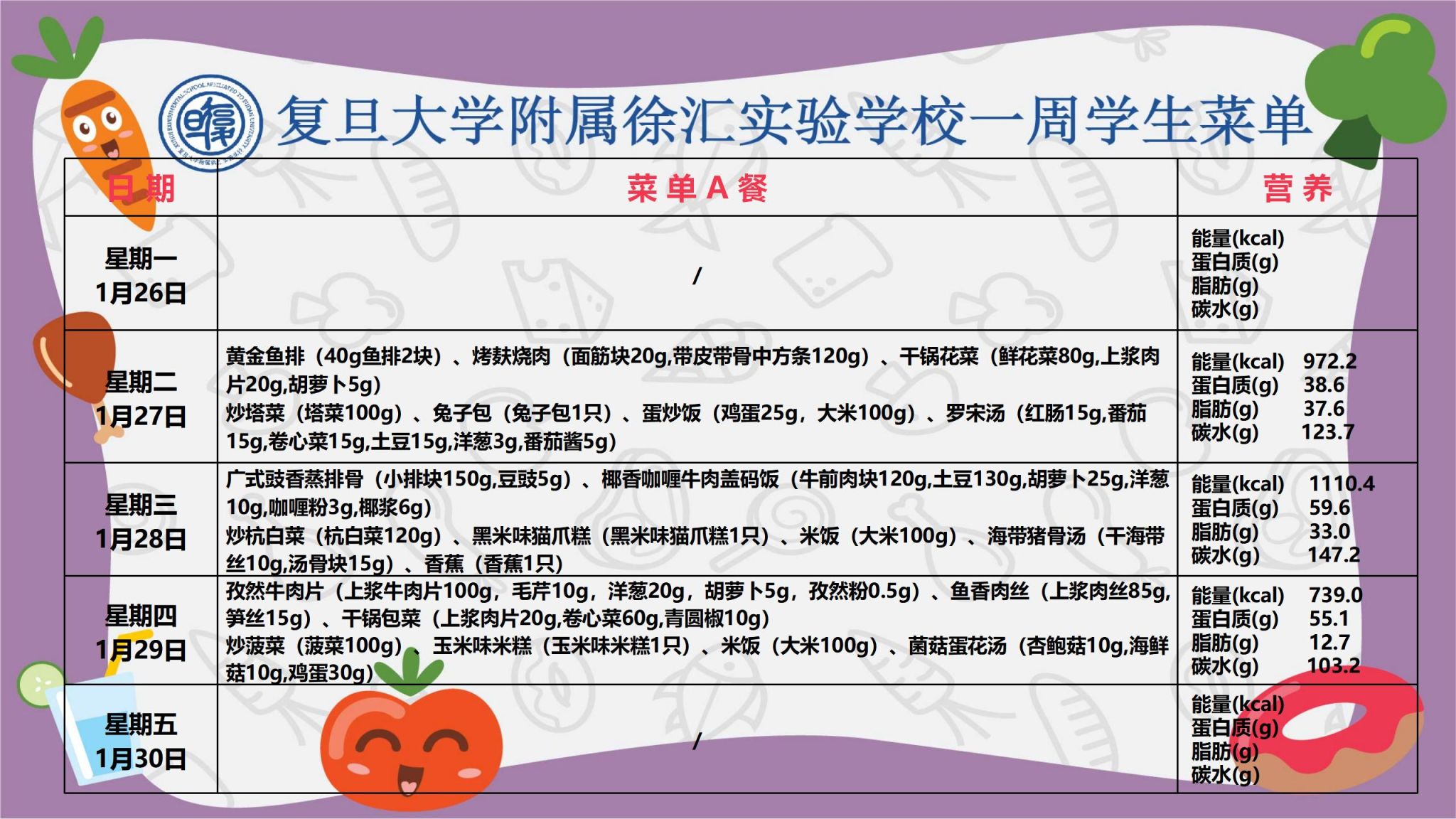 复旦大学附属徐汇实验学校一周学生菜单

| 日期 | 菜单A餐 | 营养 |
|---|---|---|
| 星期一 1月26日 | / | 能量(kcal) 蛋白质(g) 脂肪(g) 碳水(g) |
| 星期二 1月27日 | 黄金鱼排（40g鱼排2块）、烤麸烧肉（面筋块20g,带皮带骨中方条120g）、干锅花菜（鲜花菜80g,上浆肉片20g,胡萝卜5g） 炒塔菜（塔菜100g）、兔子包（兔子包1只）、蛋炒饭（鸡蛋25g，大米100g）、罗宋汤（红肠15g,番茄15g,卷心菜15g,土豆15g,洋葱3g,番茄酱5g） | 能量(kcal) 972.2 蛋白质(g) 38.6 脂肪(g) 37.6 碳水(g) 123.7 |
| 星期三 1月28日 | 广式豉香蒸排骨（小排块150g,豆豉5g）、椰香咖喱牛肉盖码饭（牛前肉块120g,土豆130g,胡萝卜25g,洋葱10g,咖喱粉3g,椰浆6g） 炒杭白菜（杭白菜120g）、黑米味猫爪糕（黑米味猫爪糕1只）、米饭（大米100g）、海带猪骨汤（干海带丝10g,汤骨块15g）、香蕉（香蕉1只） | 能量(kcal) 1110.4 蛋白质(g) 59.6 脂肪(g) 33.0 碳水(g) 147.2 |
| 星期四 1月29日 | 孜然牛肉片（上浆牛肉片100g，毛芹10g，洋葱20g，胡萝卜5g，孜然粉0.5g）、鱼香肉丝（上浆肉丝85g,笋丝15g）、干锅包菜（上浆肉片20g,卷心菜60g,青圆椒10g） 炒菠菜（菠菜100g）、玉米味米糕（玉米味米糕1只）、米饭（大米100g）、菌菇蛋花汤（杏鲍菇10g,海鲜菇10g,鸡蛋30g） | 能量(kcal) 739.0 蛋白质(g) 55.1 脂肪(g) 12.7 碳水(g) 103.2 |
| 星期五 1月30日 | / | 能量(kcal) 蛋白质(g) 脂肪(g) 碳水(g) |